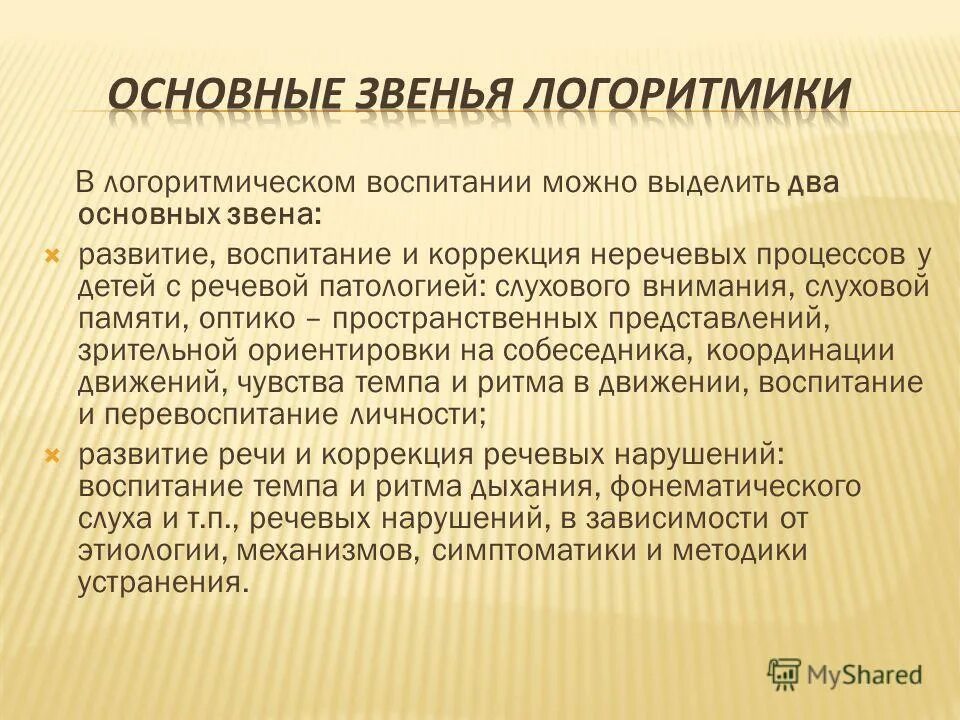 ОСНОВНЫЕ ЗВЕНЬЯ ЛОГОРИТМИКИ

В логоритмическом воспитании можно выделить два основных звена:

развитие, воспитание и коррекция неречевых процессов у детей с речевой патологией: слухового внимания, слуховой памяти, оптико – пространственных представлений, зрительной ориентировки на собеседника, координации движений, чувства темпа и ритма в движении, воспитание и перевоспитание личности;

развитие речи и коррекция речевых нарушений: воспитание темпа и ритма дыхания, фонематического слуха и т.п., речевых нарушений, в зависимости от этиологии, механизмов, симптоматики и методики устранения.

MyShared